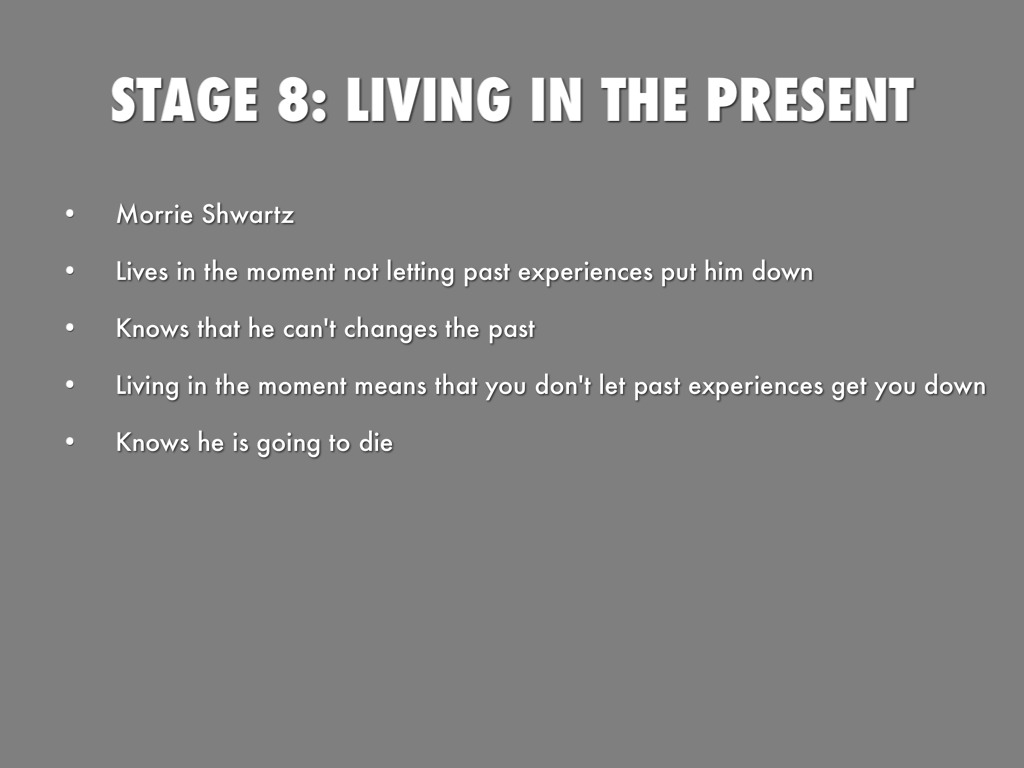 STAGE 8: LIVING IN THE PRESENT

• Morrie Shwartz
• Lives in the moment not letting past experiences put him down
• Knows that he can't changes the past
• Living in the moment means that you don't let past experiences get you down
• Knows he is going to die